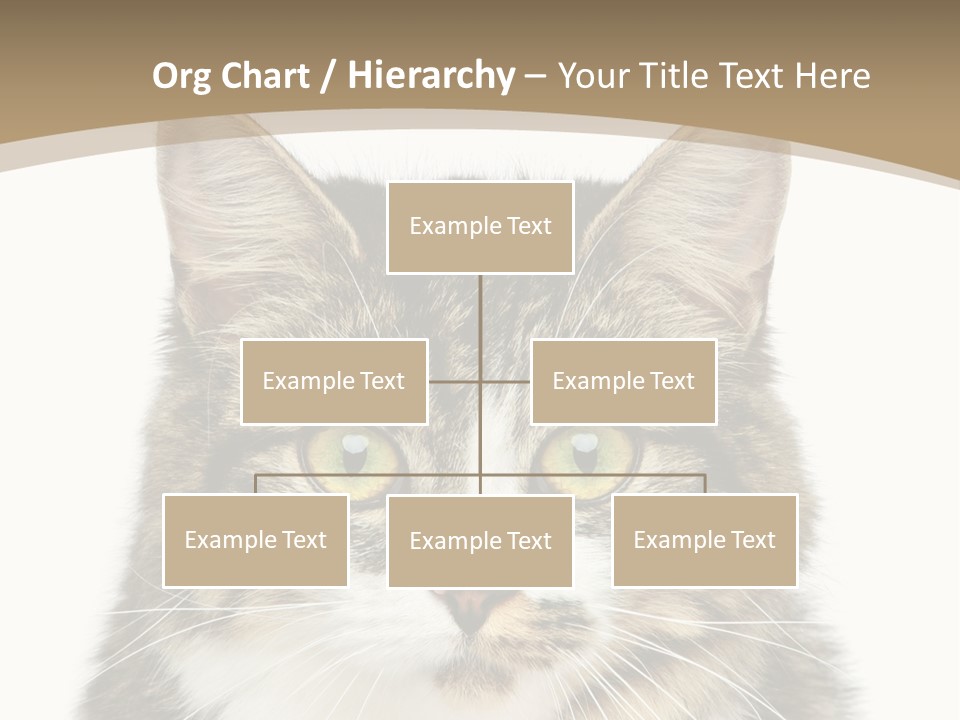 Org Chart / Hierarchy – Your Title Text Here

Example Text

Example Text

Example Text

Example Text

Example Text

Example Text